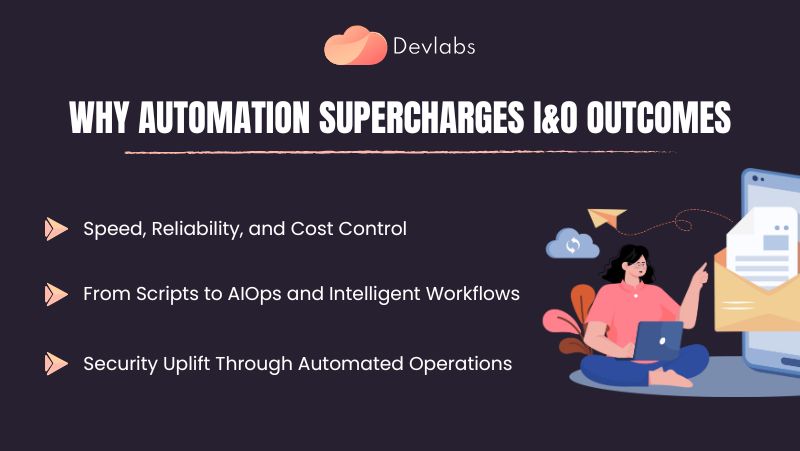 Devlabs

WHY AUTOMATION SUPERCHARGES I&O OUTCOMES

Speed, Reliability, and Cost Control

From Scripts to AIOps and Intelligent Workflows

Security Uplift Through Automated Operations